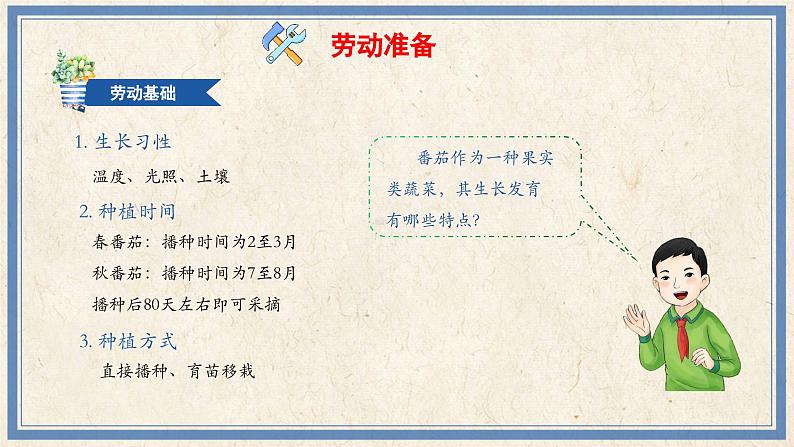 劳动准备

劳动基础

1. 生长习性

温度、光照、土壤

2. 种植时间

春番茄：播种时间为2至3月

秋番茄：播种时间为7至8月

播种后80天左右即可采摘

3. 种植方式

直接播种、育苗移栽

番茄作为一种果实类蔬菜，其生长发育有哪些特点？